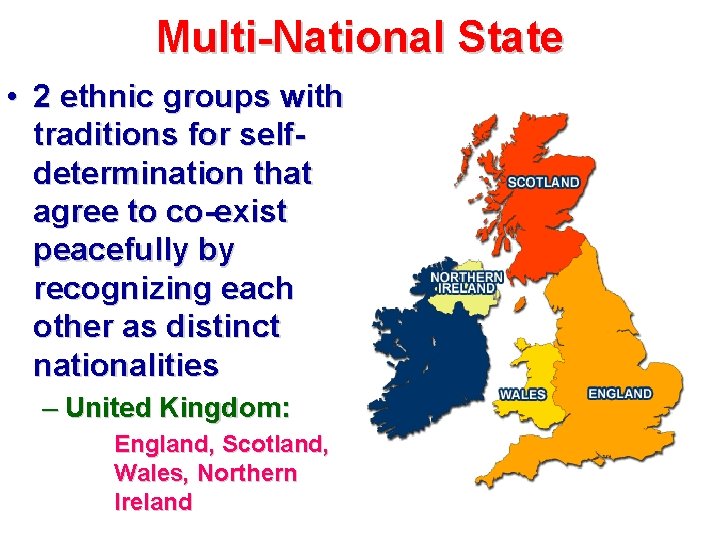 Multi-National State

• 2 ethnic groups with traditions for self-determination that agree to co-exist peacefully by recognizing each other as distinct nationalities

– United Kingdom:

England, Scotland, Wales, Northern Ireland

SCOTLAND

NORTHERN IRELAND

WALES

ENGLAND